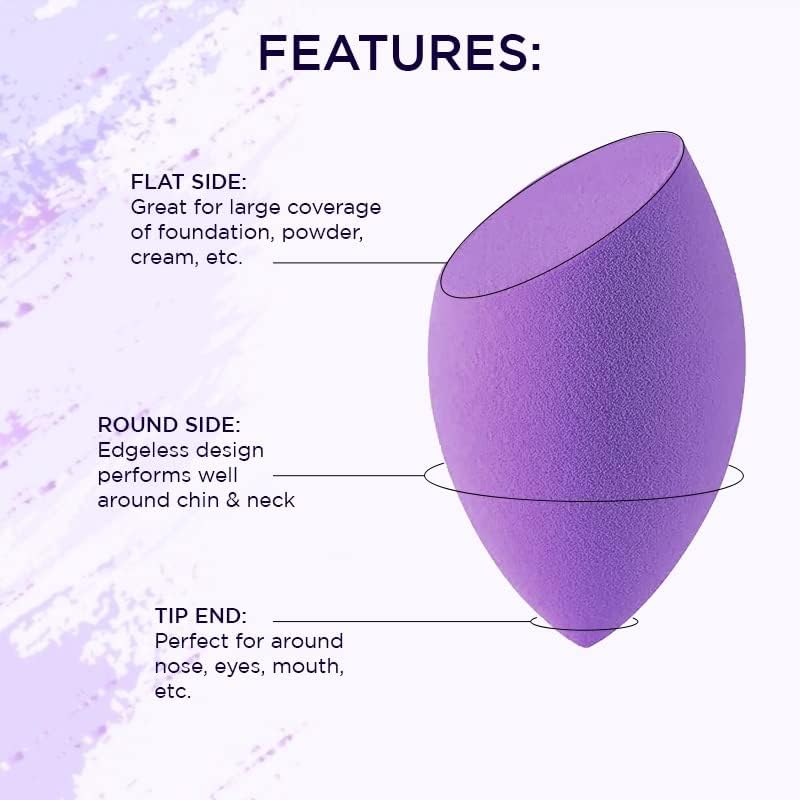 FEATURES:

FLAT SIDE:
Great for large coverage of foundation, powder, cream, etc.

ROUND SIDE:
Edgeless design performs well around chin & neck

TIP END:
Perfect for around nose, eyes, mouth, etc.